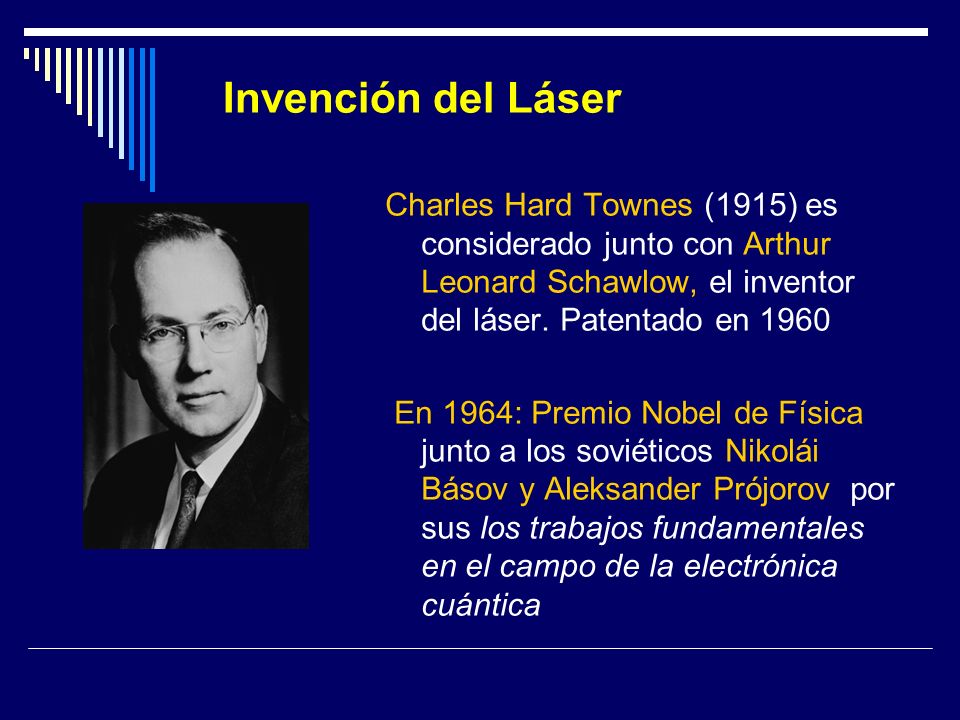 Invención del Láser

Charles Hard Townes (1915) es considerado junto con Arthur Leonard Schawlow, el inventor del láser. Patentado en 1960

En 1964: Premio Nobel de Física junto a los soviéticos Nikolái Básov y Aleksander Prójorov por sus los trabajos fundamentales en el campo de la electrónica cuántica